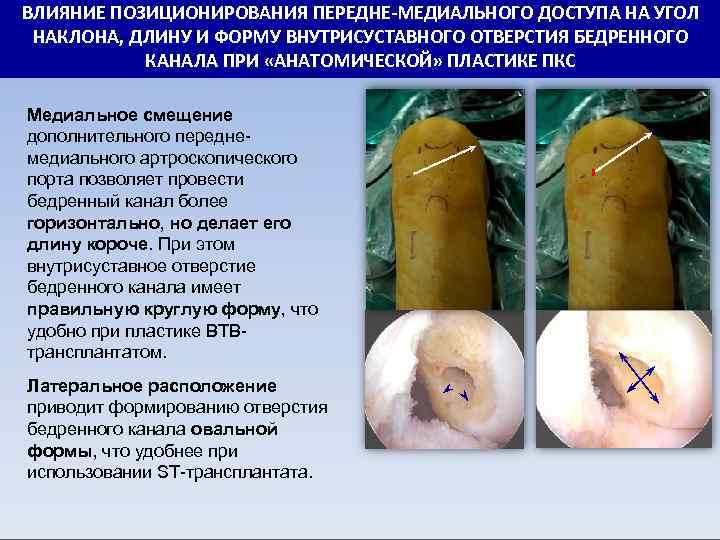 ВЛИЯНИЕ ПОЗИЦИОНИРОВАНИЯ ПЕРЕДНЕ-МЕДИАЛЬНОГО ДОСТУПА НА УГОЛ НАКЛОНА, ДЛИНУ И ФОРМУ ВНУТРИСУСТАВНОГО ОТВЕРСТИЯ БЕДРЕННОГО КАНАЛА ПРИ «АНАТОМИЧЕСКОЙ» ПЛАСТИКЕ ПКС

Медиальное смещение дополнительного передне-медиального артроскопического порта позволяет провести бедренный канал более горизонтально, но делает его длину короче. При этом внутрисуставное отверстие бедренного канала имеет правильную круглую форму, что удобно при пластике ВТВ-трансплантатом.

Латеральное расположение приводит формированию отверстия бедренного канала овальной формы, что удобнее при использовании ST-трансплантата.